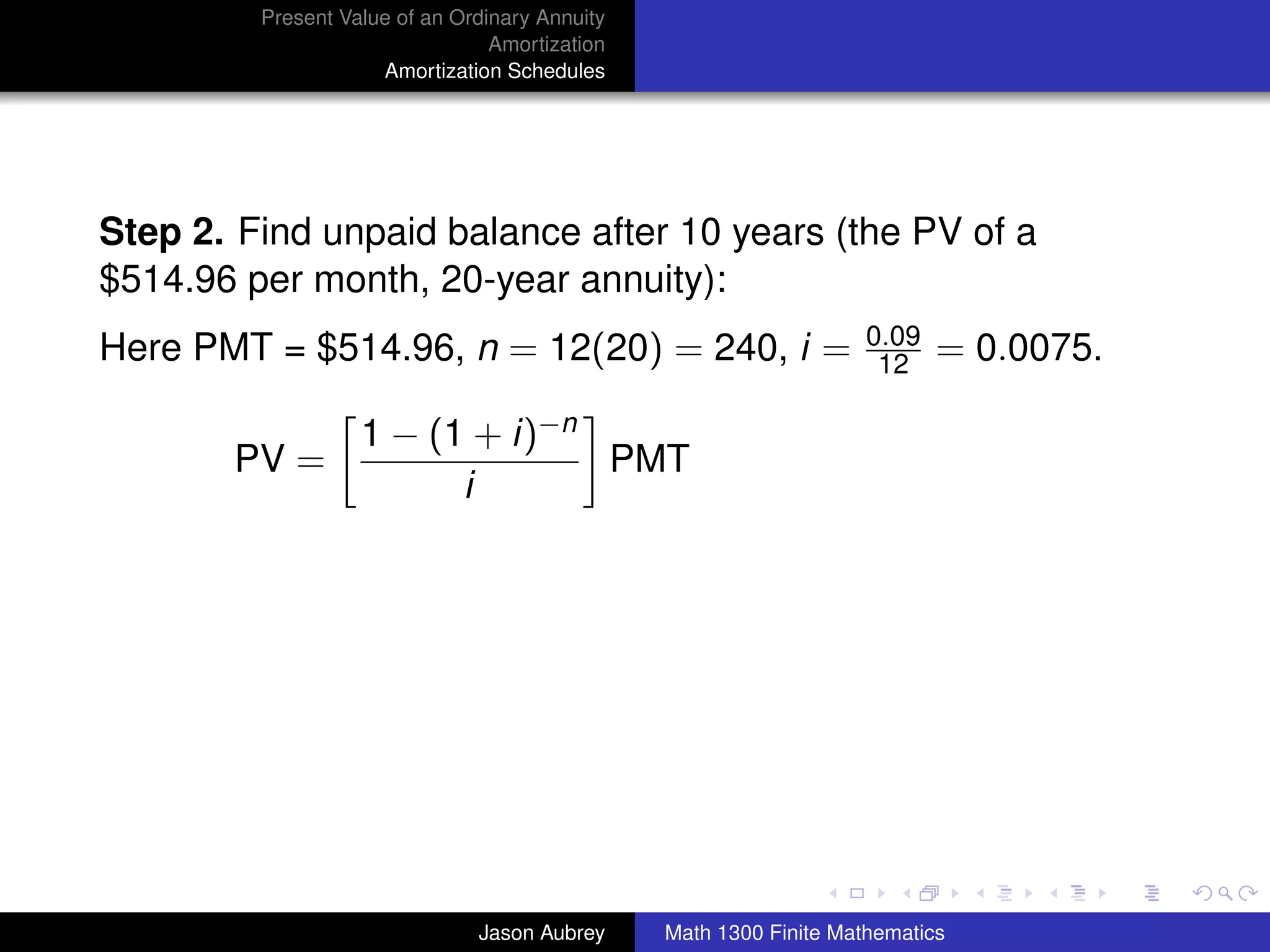 Present Value of an Ordinary Annuity
Amortization
Amortization Schedules

**Step 2.** Find unpaid balance after 10 years (the PV of a \$514.96 per month, 20-year annuity):

Here PMT = \$514.96, $n = 12(20) = 240$, $i = \frac{0.09}{12} = 0.0075$.

$PV = \left[\frac{1-(1+i)^{-n}}{i}\right] PMT$

Jason Aubrey
Math 1300 Finite Mathematics